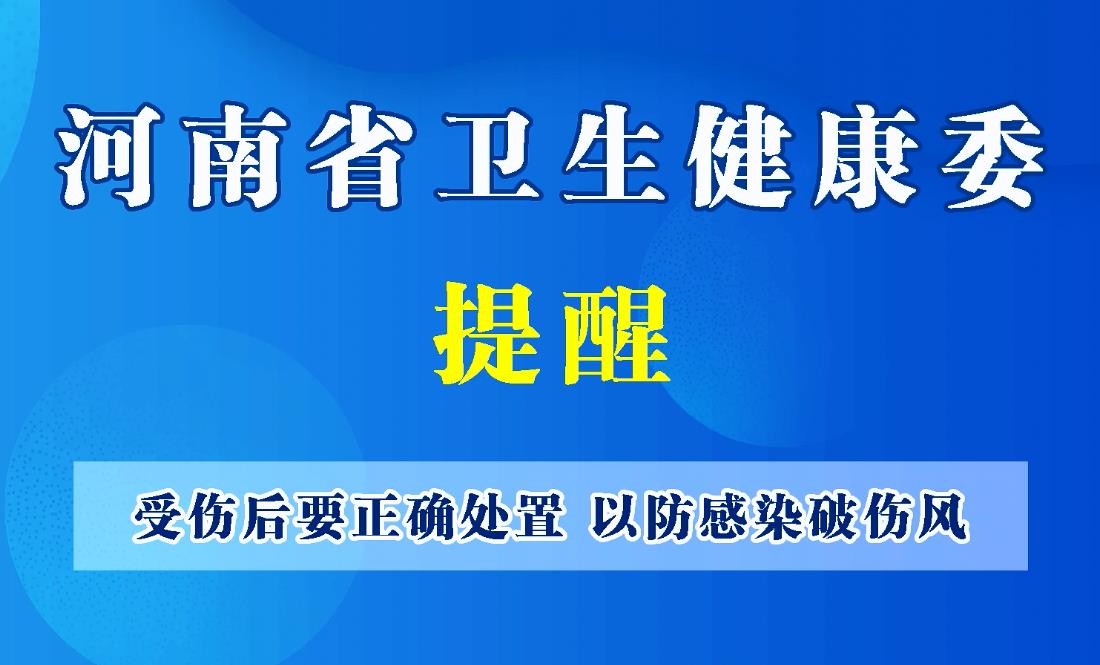 河南省卫生健康委

提醒

受伤后要正确处置 以防感染破伤风